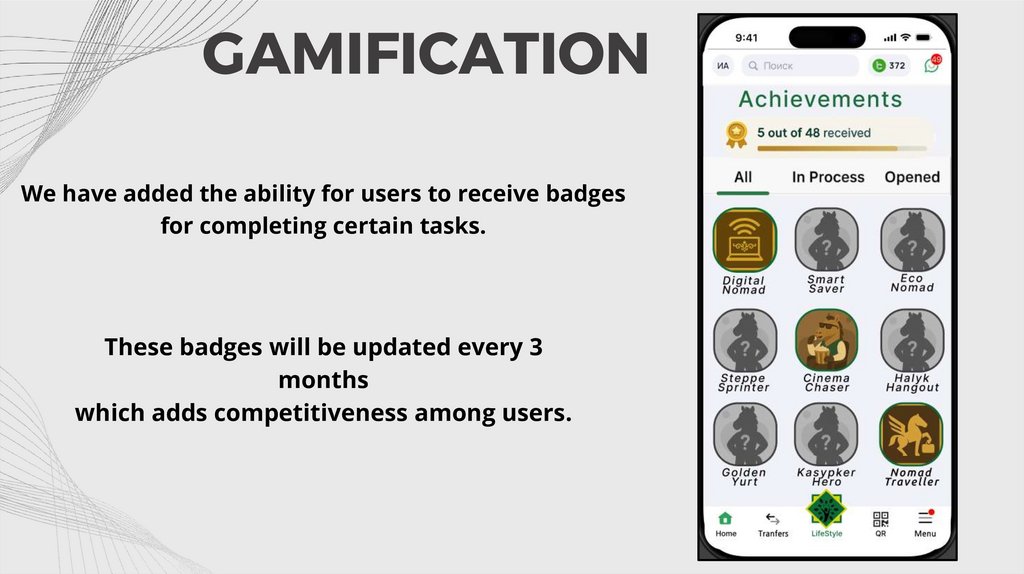 GAMIFICATION

We have added the ability for users to receive badges for completing certain tasks.

These badges will be updated every 3 months
which adds competitiveness among users.

9:41

ИА Поиск 372 49

Achievements

5 out of 48 received

All In Process Opened

Digital Nomad

Smart Saver

Eco Nomad

Steppe Sprinter

Cinema Chaser

Halyk Hangout

Golden Yurt

Kasypker Hero

Nomad Traveller

Home Tranfers LifeStyle QR Menu